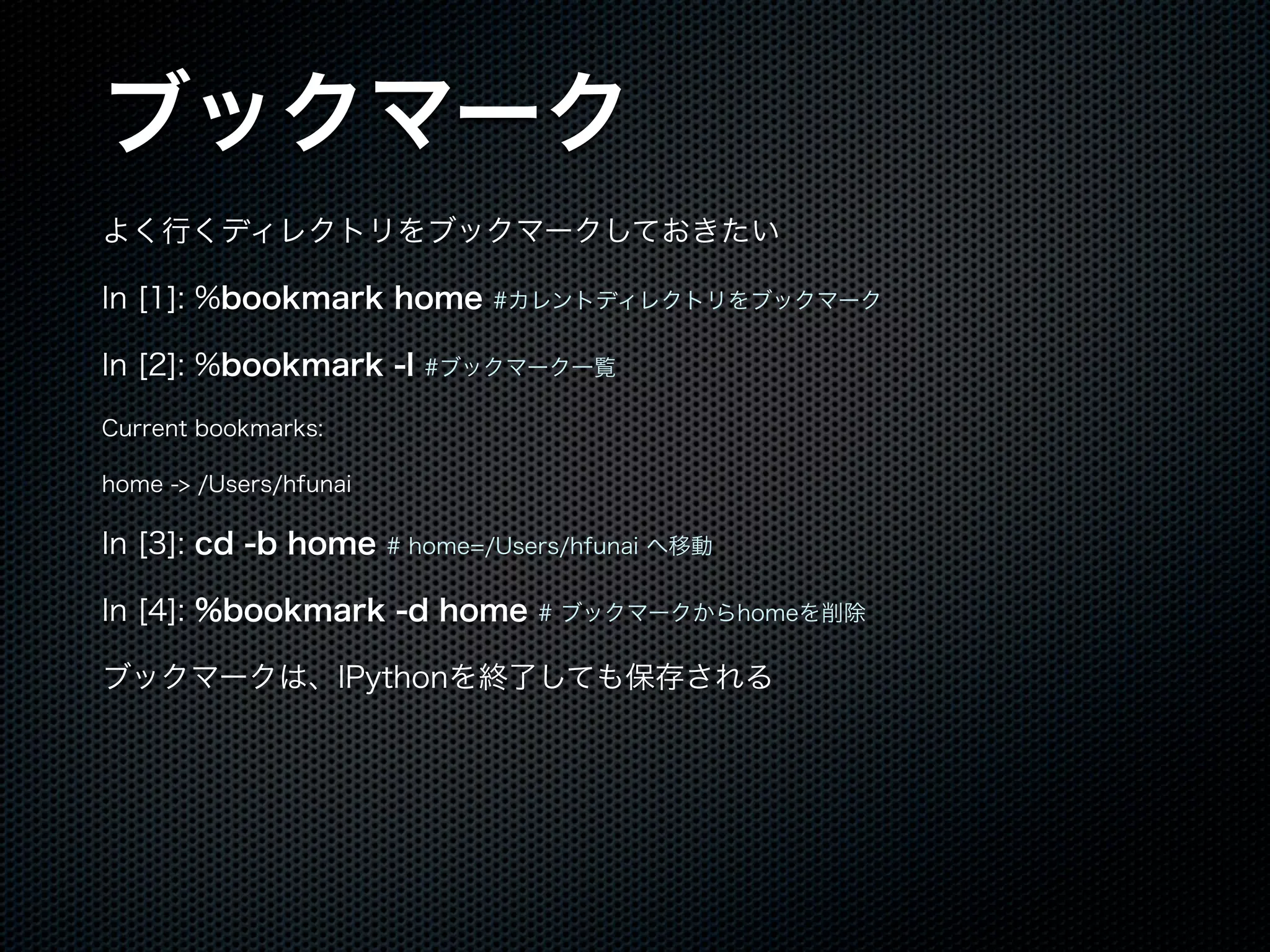 ブックマーク

よく行くディレクトリをブックマークしておきたい

In [1]: %bookmark home #カレントディレクトリをブックマーク

In [2]: %bookmark -l #ブックマーク一覧

Current bookmarks:

home -> /Users/hfunai

In [3]: cd -b home # home=/Users/hfunai へ移動

In [4]: %bookmark -d home # ブックマークからhomeを削除

ブックマークは、IPythonを終了しても保存される